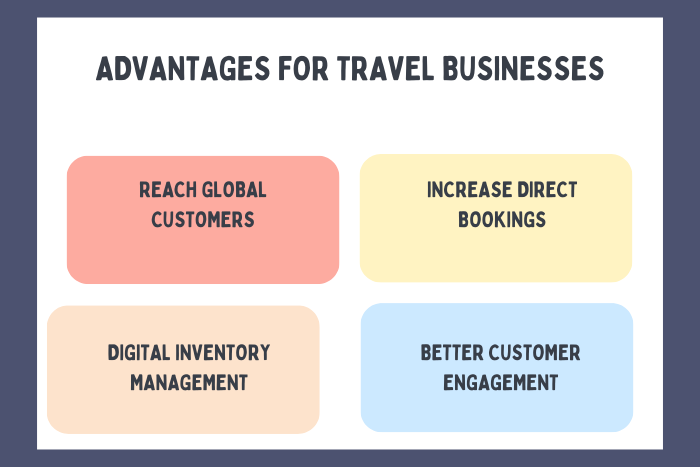 ADVANTAGES FOR TRAVEL BUSINESSES

REACH GLOBAL CUSTOMERS

INCREASE DIRECT BOOKINGS

DIGITAL INVENTORY MANAGEMENT

BETTER CUSTOMER ENGAGEMENT